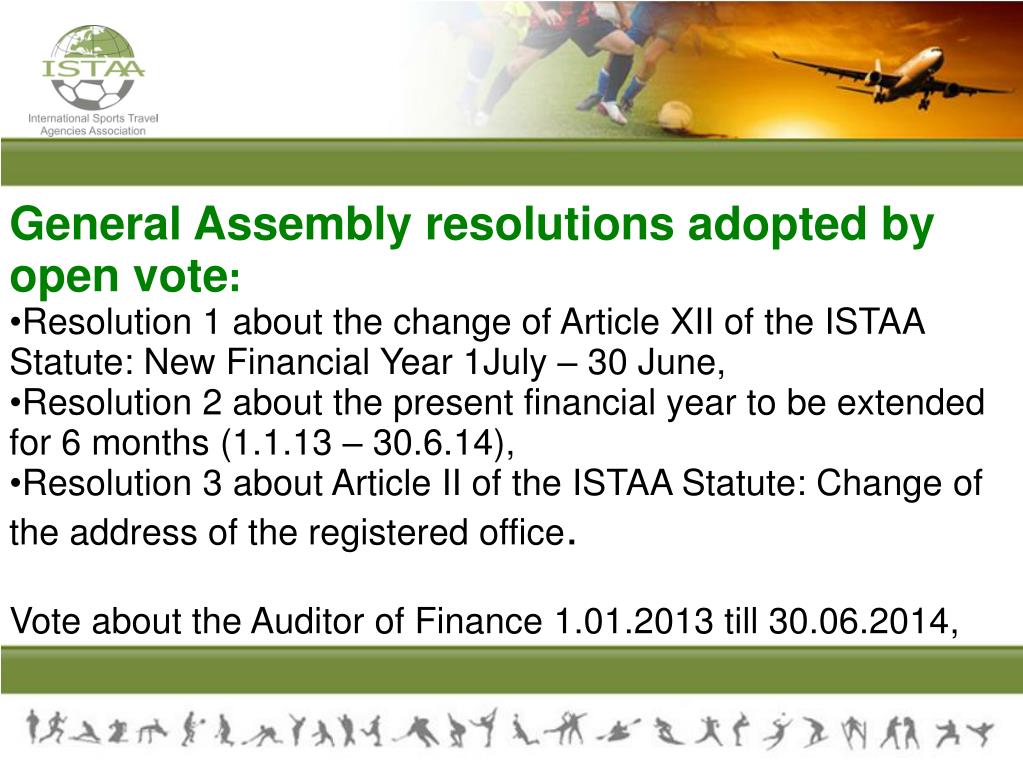 ISTAA
International Sports Travel Agencies Association

General Assembly resolutions adopted by open vote:
•Resolution 1 about the change of Article XII of the ISTAA Statute: New Financial Year 1July – 30 June,
•Resolution 2 about the present financial year to be extended for 6 months (1.1.13 – 30.6.14),
•Resolution 3 about Article II of the ISTAA Statute: Change of the address of the registered office.

Vote about the Auditor of Finance 1.01.2013 till 30.06.2014,